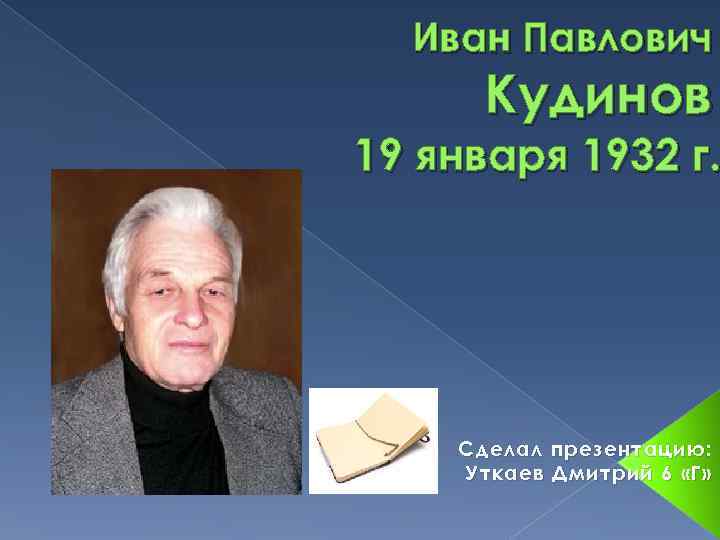 Иван Павлович Кудинов
19 января 1932 г.

Сделал презентацию:
Уткаев Дмитрий 6 «Г»